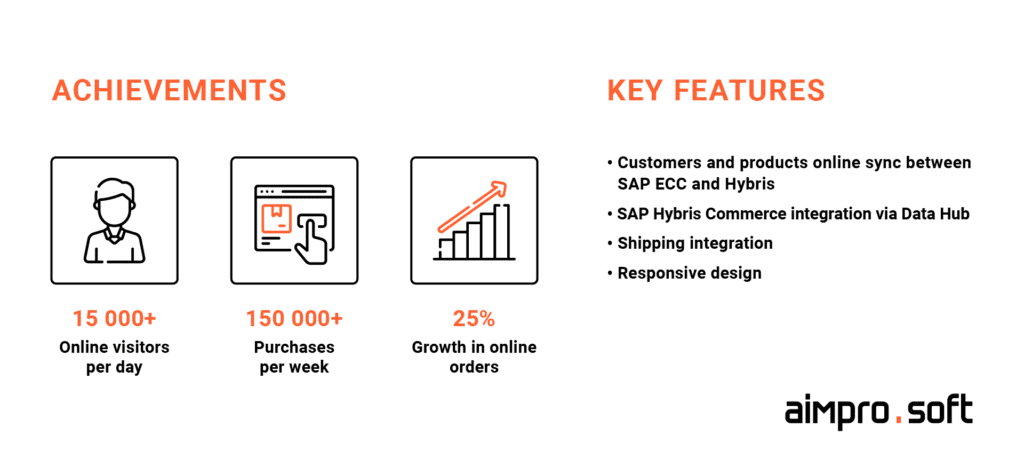 ACHIEVEMENTS

15 000+
Online visitors per day

150 000+
Purchases per week

25%
Growth in online orders

KEY FEATURES

• Customers and products online sync between SAP ECC and Hybris
• SAP Hybris Commerce integration via Data Hub
• Shipping integration
• Responsive design

aimpro.soft